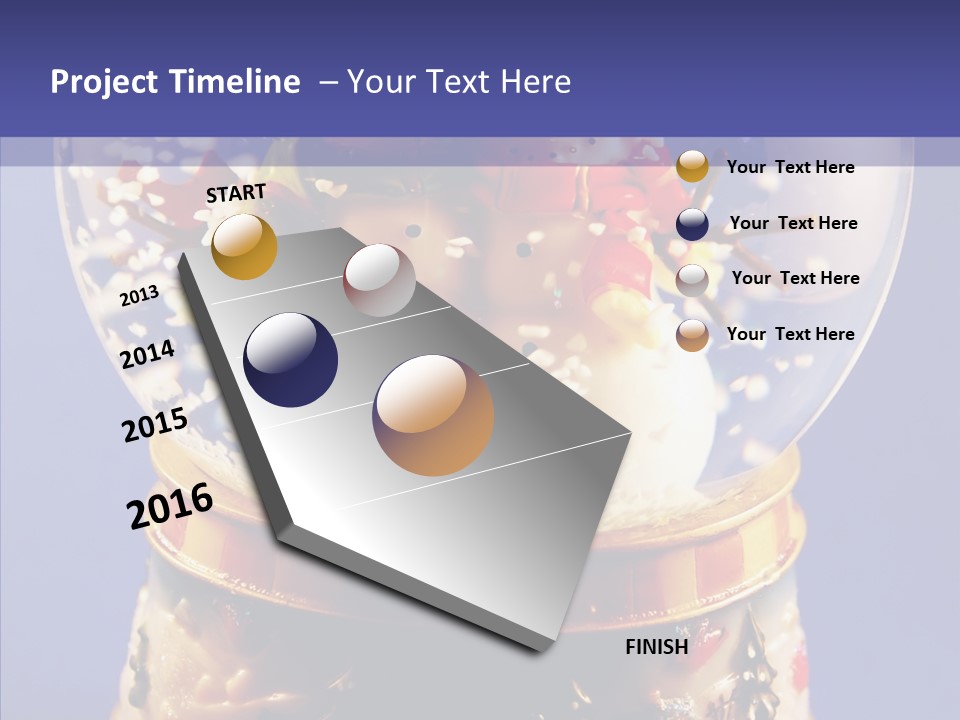 Project Timeline – Your Text Here

START

2013

2014

2015

2016

FINISH

Your Text Here

Your Text Here

Your Text Here

Your Text Here